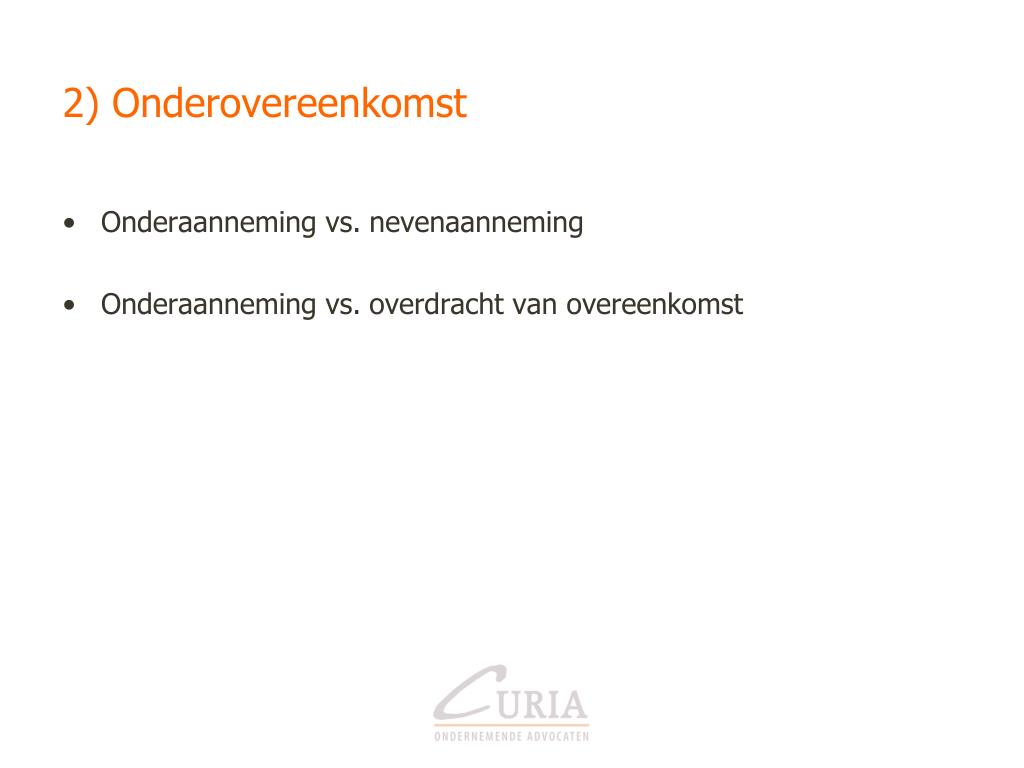 2) Onderovereenkomst

• Onderaanneming vs. nevenaanneming

• Onderaanneming vs. overdracht van overeenkomst

CURIA
ONDERNEMENDE ADVOCATEN